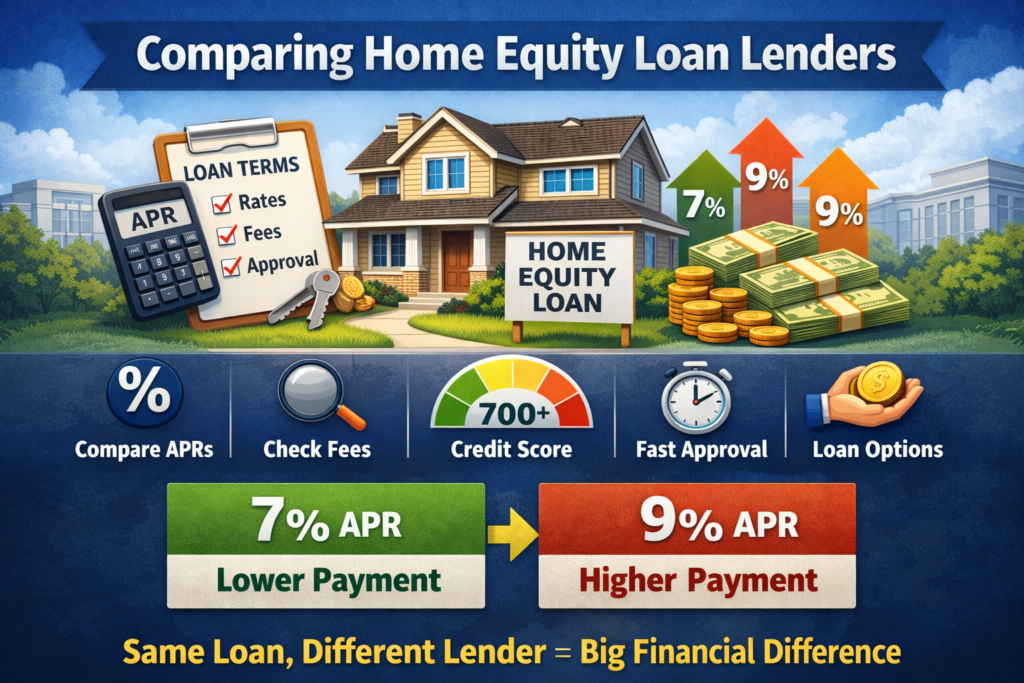 Comparing Home Equity Loan Lenders

LOAN TERMS
Rates
Fees
Approval

APR

HOME EQUITY LOAN

7%
9%
9%

%
Compare APRs

Check Fees

700+
Credit Score

Fast Approval

Loan Options

7% APR
Lower Payment

9% APR
Higher Payment

Same Loan, Different Lender = Big Financial Difference